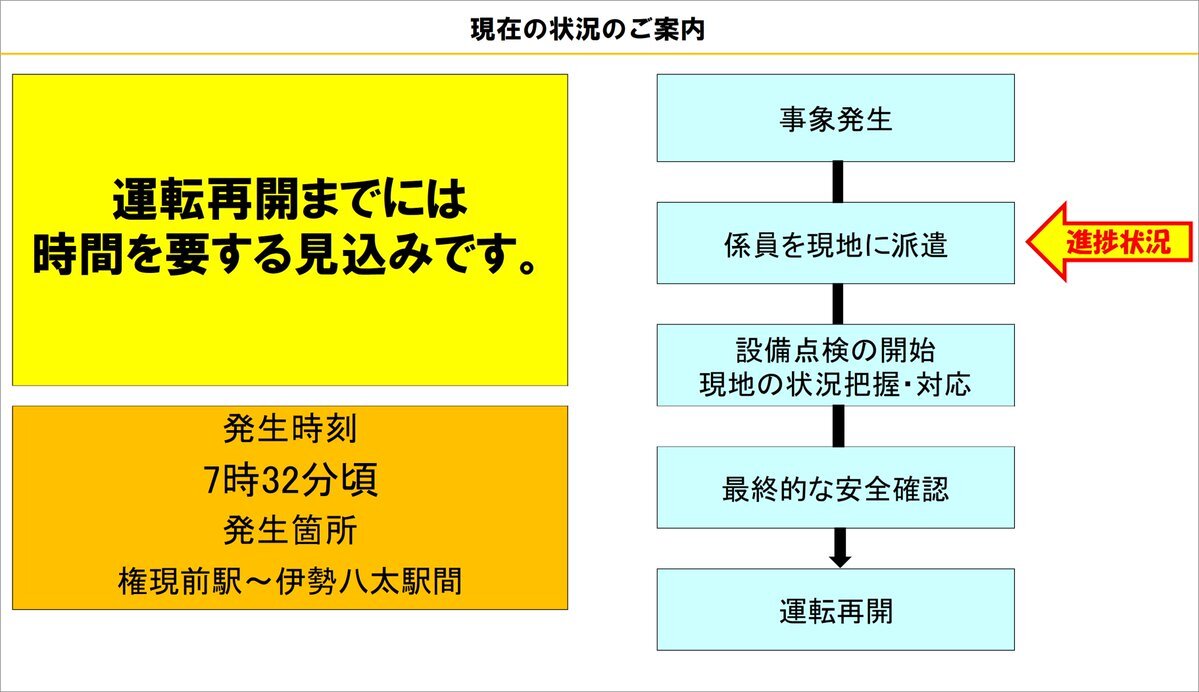 現在の状況のご案内

運転再開までには
時間を要する見込みです。

発生時刻
7時32分頃
発生箇所
権現前駅～伊勢八太駅間

事象発生

係員を現地に派遣

進捗状況

設備点検の開始
現地の状況把握・対応

最終的な安全確認

運転再開